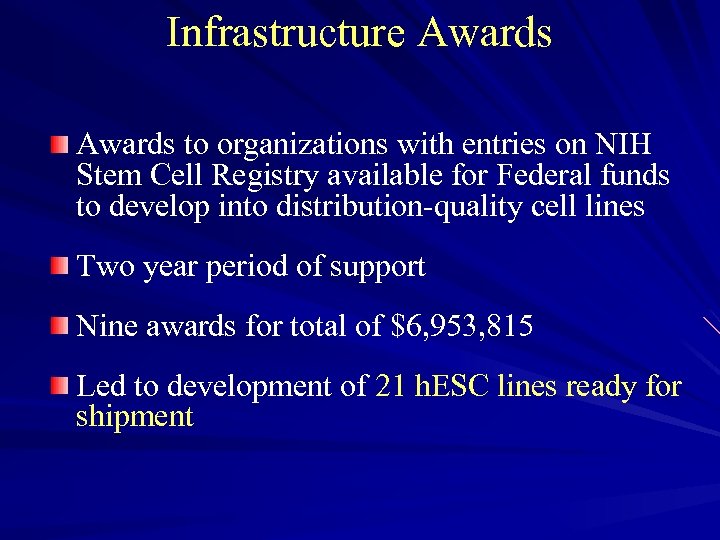 Infrastructure Awards

Awards to organizations with entries on NIH Stem Cell Registry available for Federal funds to develop into distribution-quality cell lines

Two year period of support

Nine awards for total of \$6,953,815

Led to development of 21 hESC lines ready for shipment